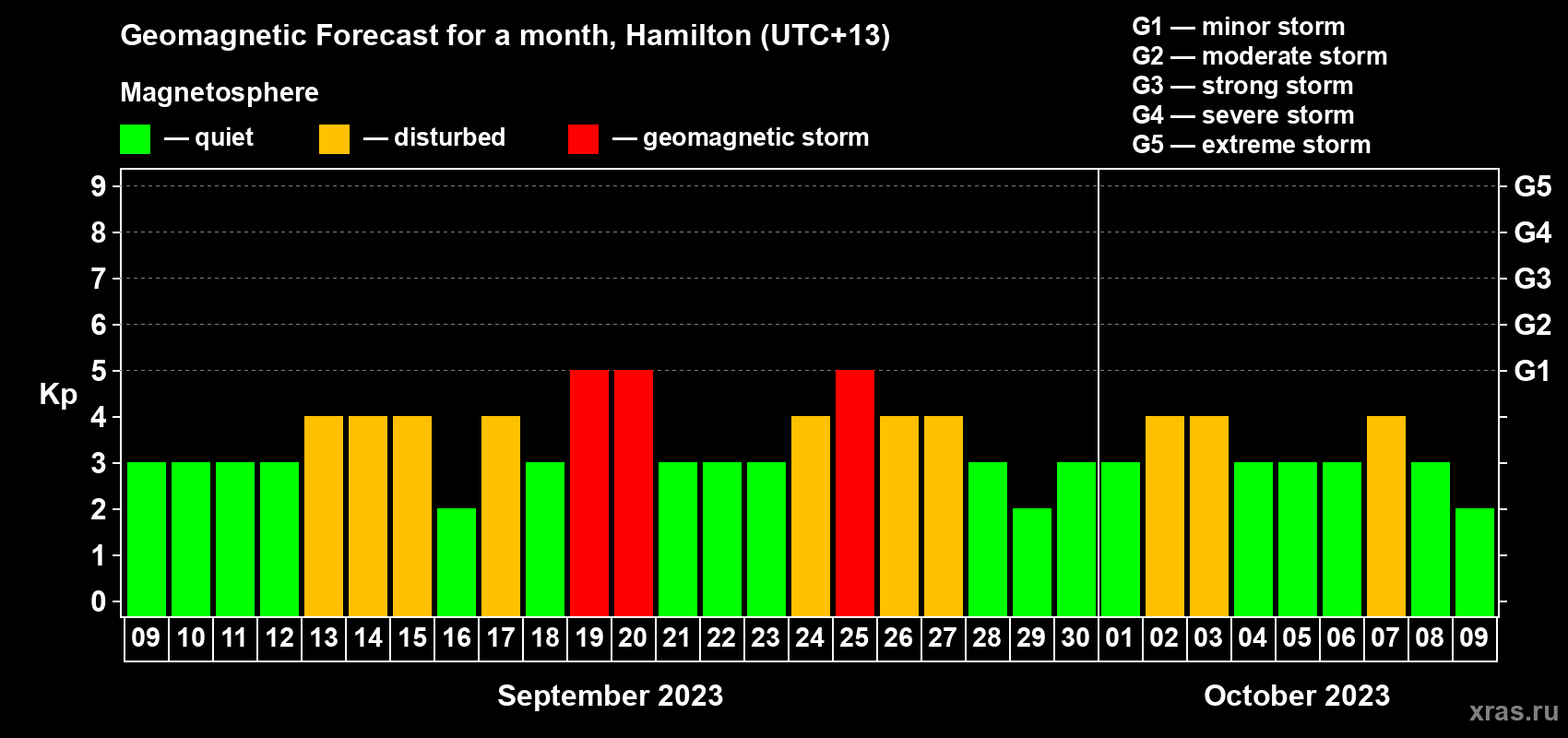 Geomagnetic Forecast for a month, Hamilton (UTC+13)

Magnetosphere

— quiet — disturbed — geomagnetic storm

G1 — minor storm
G2 — moderate storm
G3 — strong storm
G4 — severe storm
G5 — extreme storm

Kp

9 8 7 6 5 4 3 2 1 0

G5 G4 G3 G2 G1

09 10 11 12 13 14 15 16 17 18 19 20 21 22 23 24 25 26 27 28 29 30 01 02 03 04 05 06 07 08 09

September 2023

October 2023

xras.ru